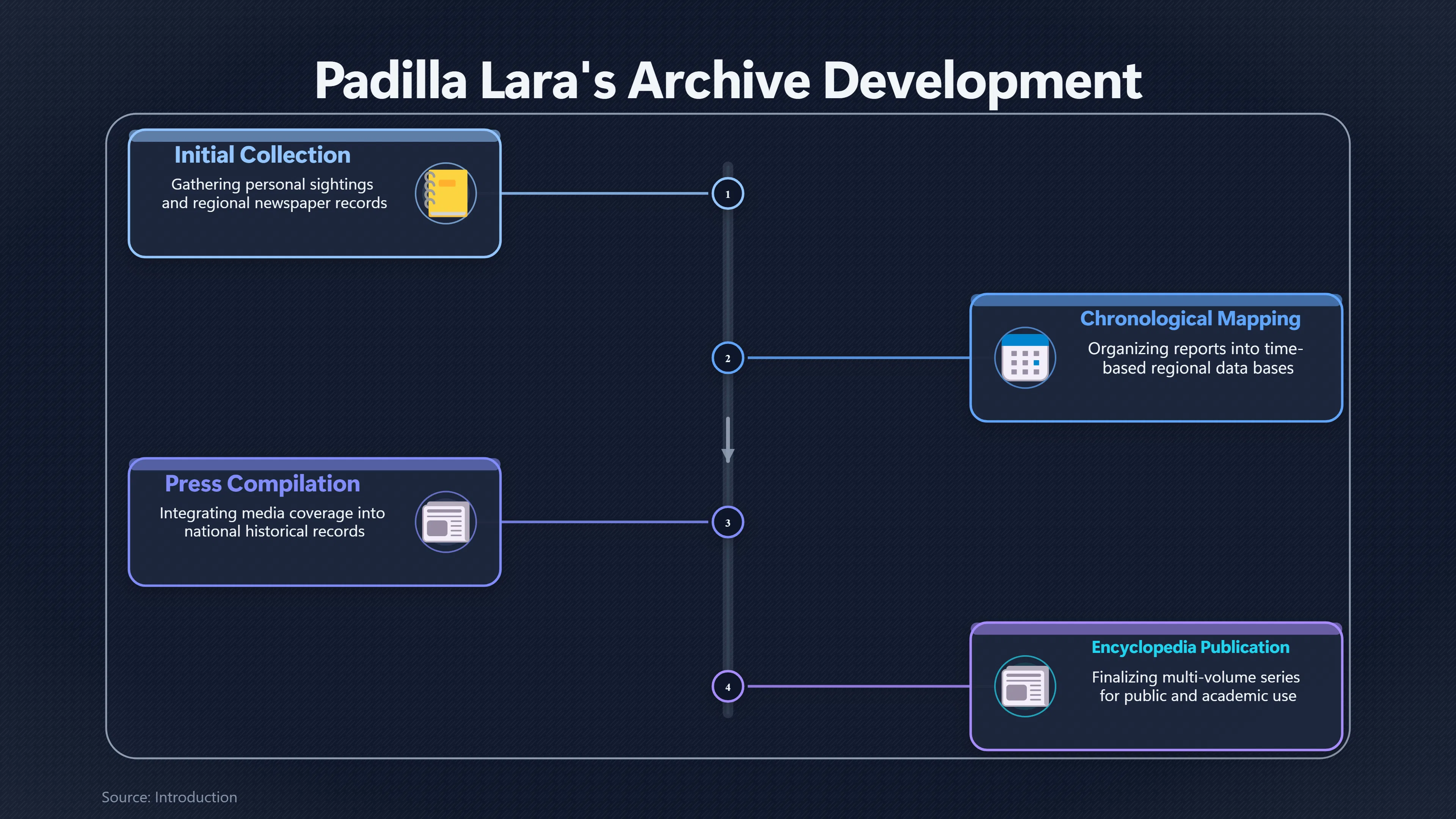 Padilla Lara's Archive Development

Initial Collection
Gathering personal sightings and regional newspaper records

1

Chronological Mapping
Organizing reports into time-based regional data bases

2

Press Compilation
Integrating media coverage into national historical records

3

Encyclopedia Publication
Finalizing multi-volume series for public and academic use

4

Source: Introduction